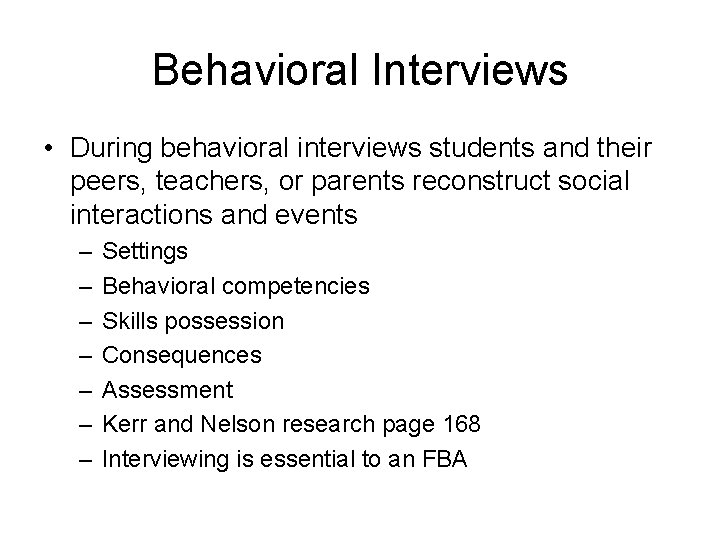 Behavioral Interviews

• During behavioral interviews students and their peers, teachers, or parents reconstruct social interactions and events
– Settings
– Behavioral competencies
– Skills possession
– Consequences
– Assessment
– Kerr and Nelson research page 168
– Interviewing is essential to an FBA